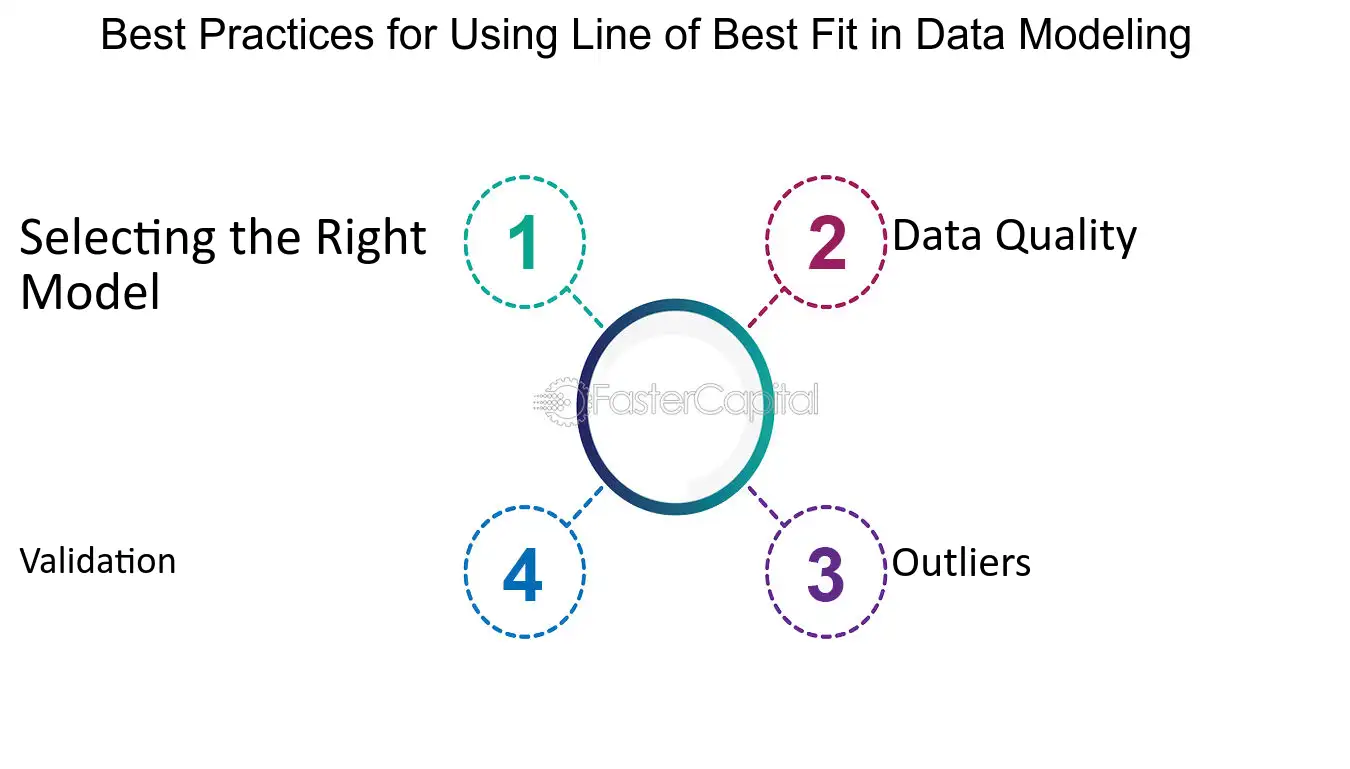 Best Practices for Using Line of Best Fit in Data Modeling

Selecting the Right Model

1

2

Data Quality

FasterCapital

Validation

4

3

Outliers